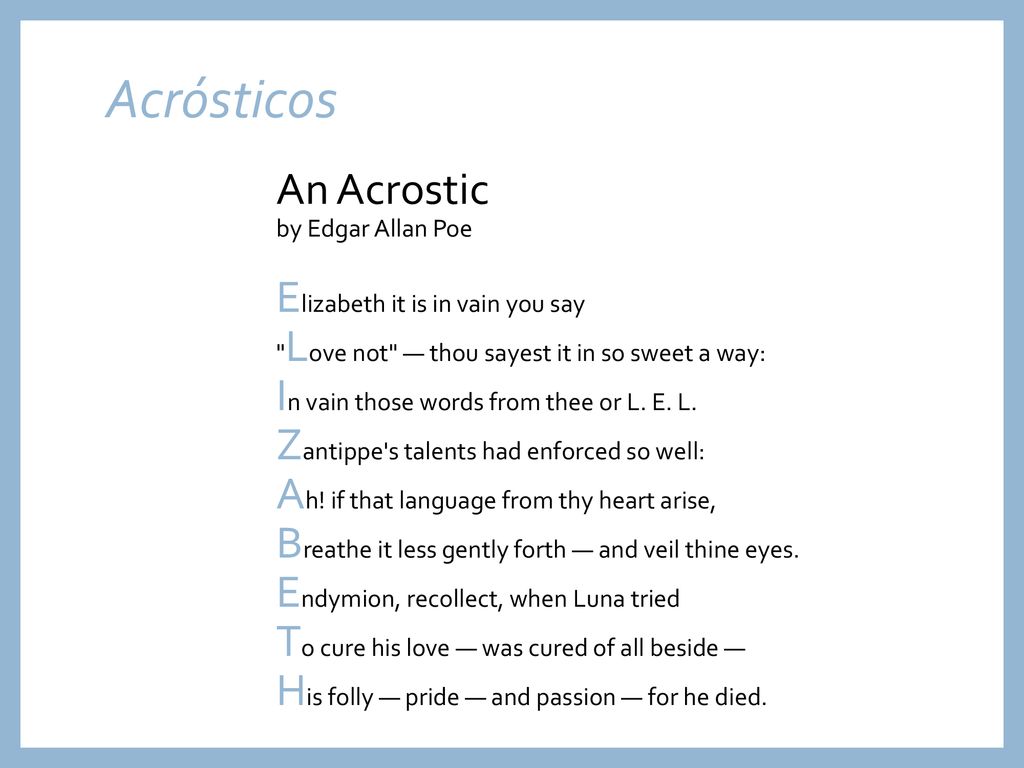 Acrósticos

An Acrostic
by Edgar Allan Poe

Elizabeth it is in vain you say
"Love not" — thou sayest it in so sweet a way:
In vain those words from thee or L. E. L.
Zantippe's talents had enforced so well:
Ah! if that language from thy heart arise,
Breathe it less gently forth — and veil thine eyes.
Endymion, recollect, when Luna tried
To cure his love — was cured of all beside —
His folly — pride — and passion — for he died.